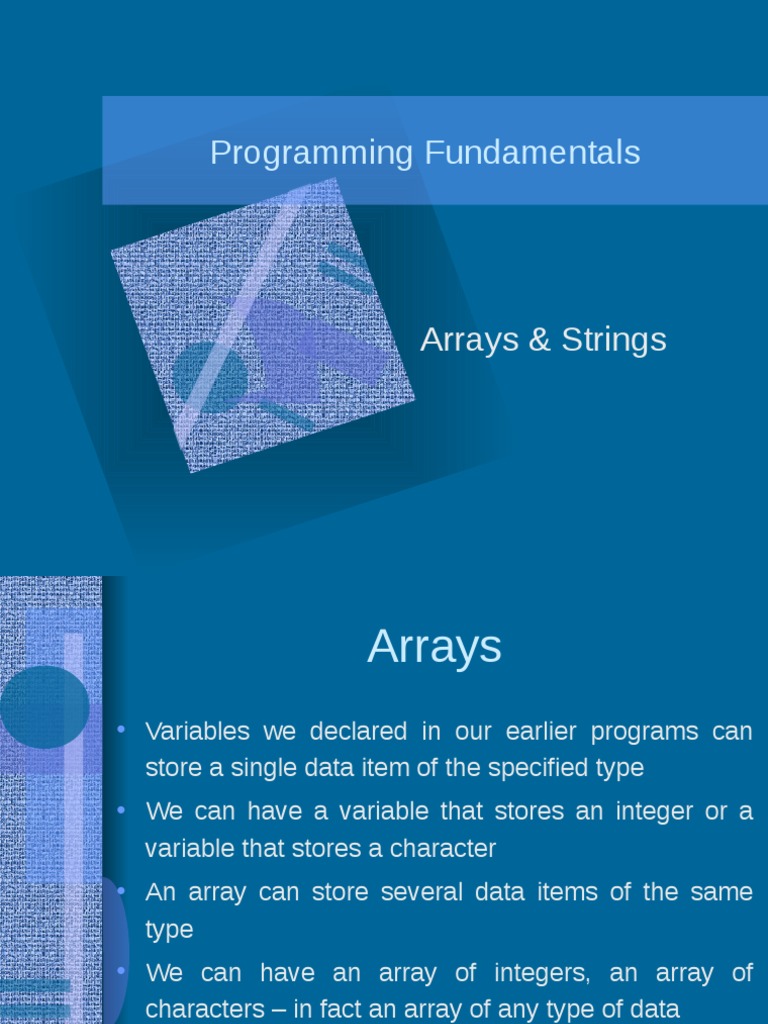 Programming Fundamentals

Arrays & Strings

Arrays

• Variables we declared in our earlier programs can store a single data item of the specified type
• We can have a variable that stores an integer or a variable that stores a character
• An array can store several data items of the same type
• We can have an array of integers, an array of characters – in fact an array of any type of data